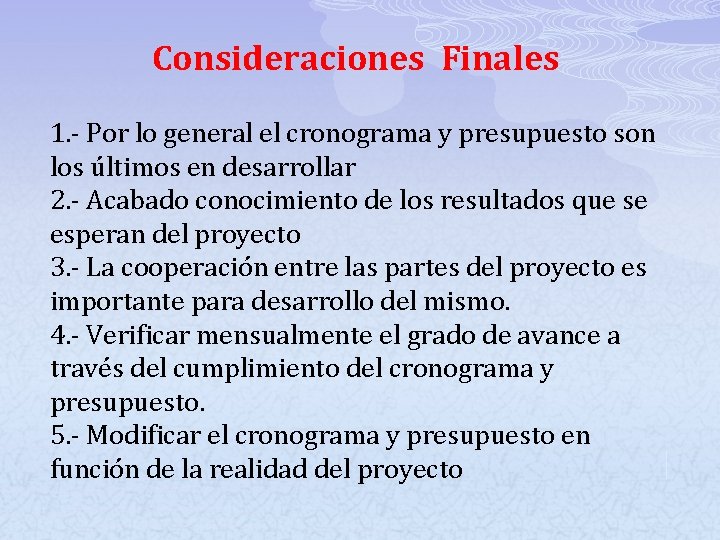 Consideraciones Finales

1.- Por lo general el cronograma y presupuesto son los últimos en desarrollar
2.- Acabado conocimiento de los resultados que se esperan del proyecto
3.- La cooperación entre las partes del proyecto es importante para desarrollo del mismo.
4.- Verificar mensualmente el grado de avance a través del cumplimiento del cronograma y presupuesto.
5.- Modificar el cronograma y presupuesto en función de la realidad del proyecto